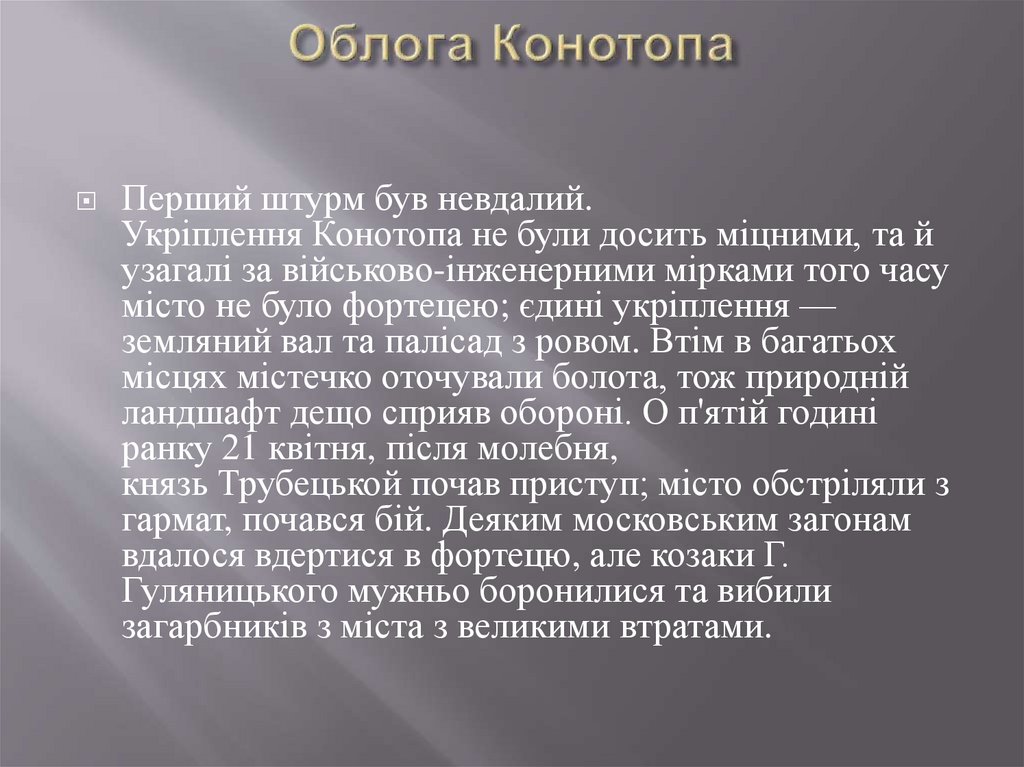 Облога Конотопа

Перший штурм був невдалий. Укріплення Конотопа не були досить міцними, та й узагалі за військово-інженерними мірками того часу місто не було фортецею; єдині укріплення — земляний вал та палісад з ровом. Втім в багатьох місцях містечко оточували болота, тож природній ландшафт дещо сприяв обороні. О п'ятій годині ранку 21 квітня, після молебня, князь Трубецькой почав приступ; місто обстріляли з гармат, почався бій. Деяким московським загонам вдалося вдертися в фортецю, але козаки Г. Гуляницького мужньо боронилися та вибили загарбників з міста з великими втратами.